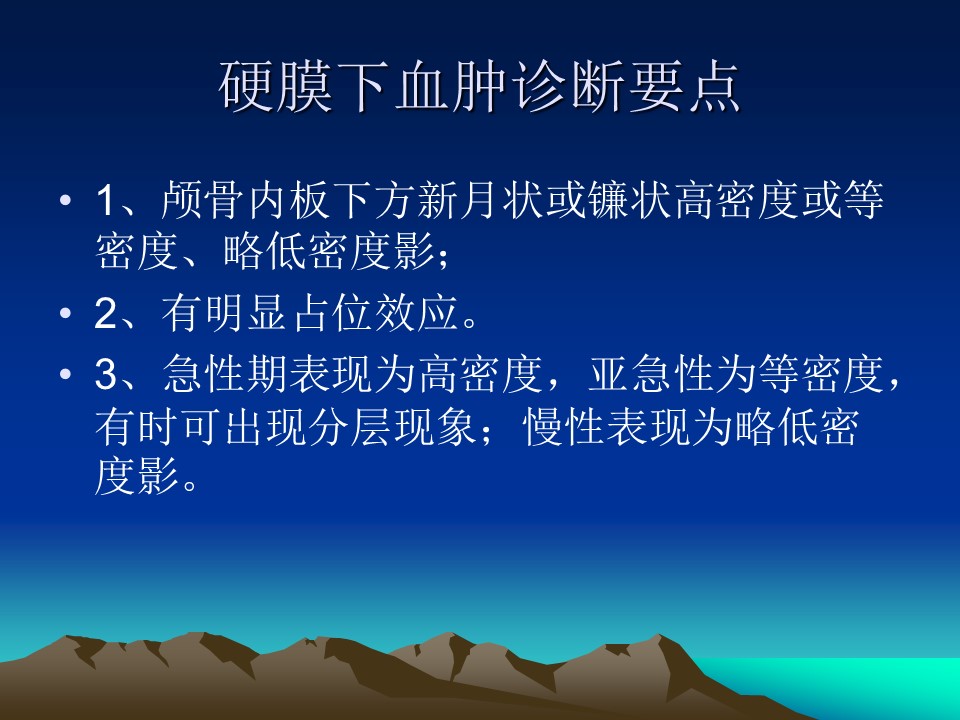 硬膜下血肿诊断要点

• 1、颅骨内板下方新月状或镰状高密度或等密度、略低密度影；

• 2、有明显占位效应。

• 3、急性期表现为高密度，亚急性为等密度，有时可出现分层现象；慢性表现为略低密度影。